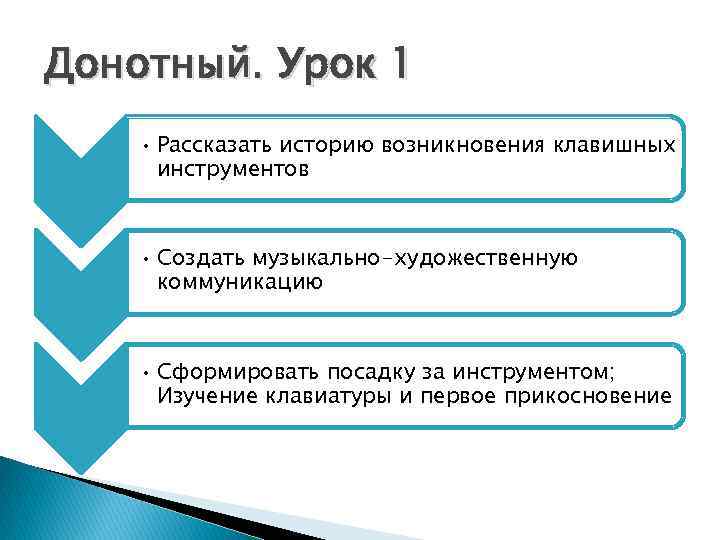 Донотный. Урок 1

• Рассказать историю возникновения клавишных инструментов

• Создать музыкально-художественную коммуникацию

• Сформировать посадку за инструментом; Изучение клавиатуры и первое прикосновение